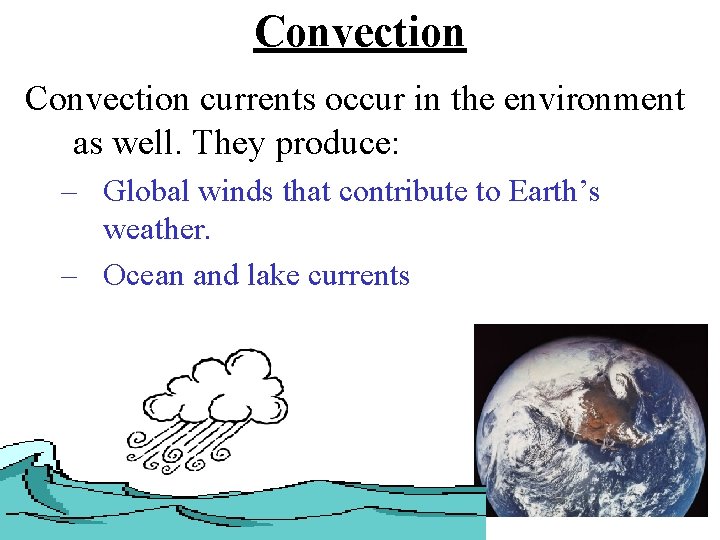 Convection

Convection currents occur in the environment as well. They produce:

– Global winds that contribute to Earth’s weather.

– Ocean and lake currents